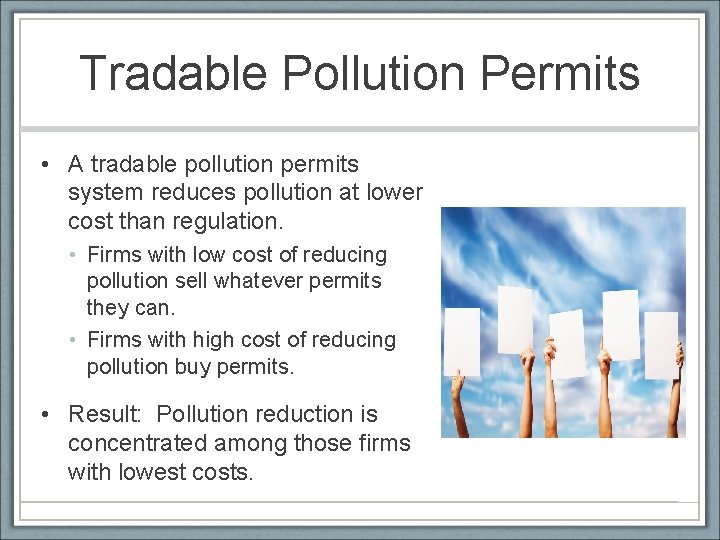 Tradable Pollution Permits

• A tradable pollution permits system reduces pollution at lower cost than regulation.

• Firms with low cost of reducing pollution sell whatever permits they can.

• Firms with high cost of reducing pollution buy permits.

• Result: Pollution reduction is concentrated among those firms with lowest costs.